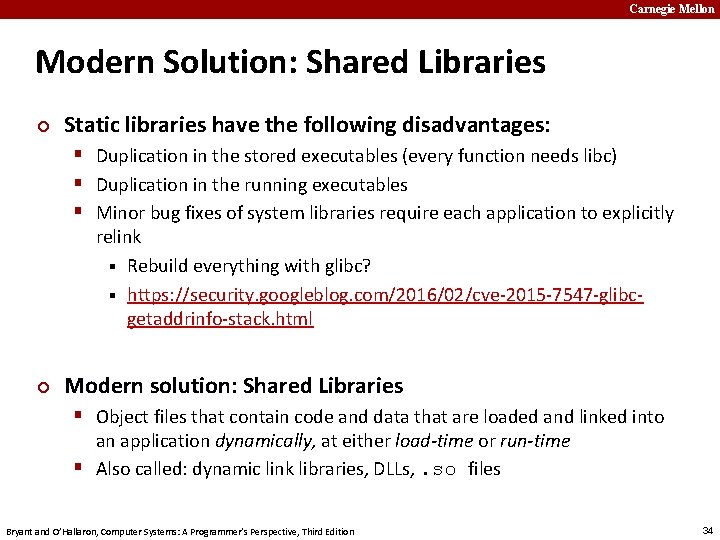 Carnegie Mellon

Modern Solution: Shared Libraries

Static libraries have the following disadvantages:

Duplication in the stored executables (every function needs libc)

Duplication in the running executables

Minor bug fixes of system libraries require each application to explicitly relink

Rebuild everything with glibc?

https://security.googleblog.com/2016/02/cve-2015-7547-glibc-getaddrinfo-stack.html

Modern solution: Shared Libraries

Object files that contain code and data that are loaded and linked into an application dynamically, at either load-time or run-time

Also called: dynamic link libraries, DLLs, .so files

Bryant and O'Hallaron, Computer Systems: A Programmer's Perspective, Third Edition

34